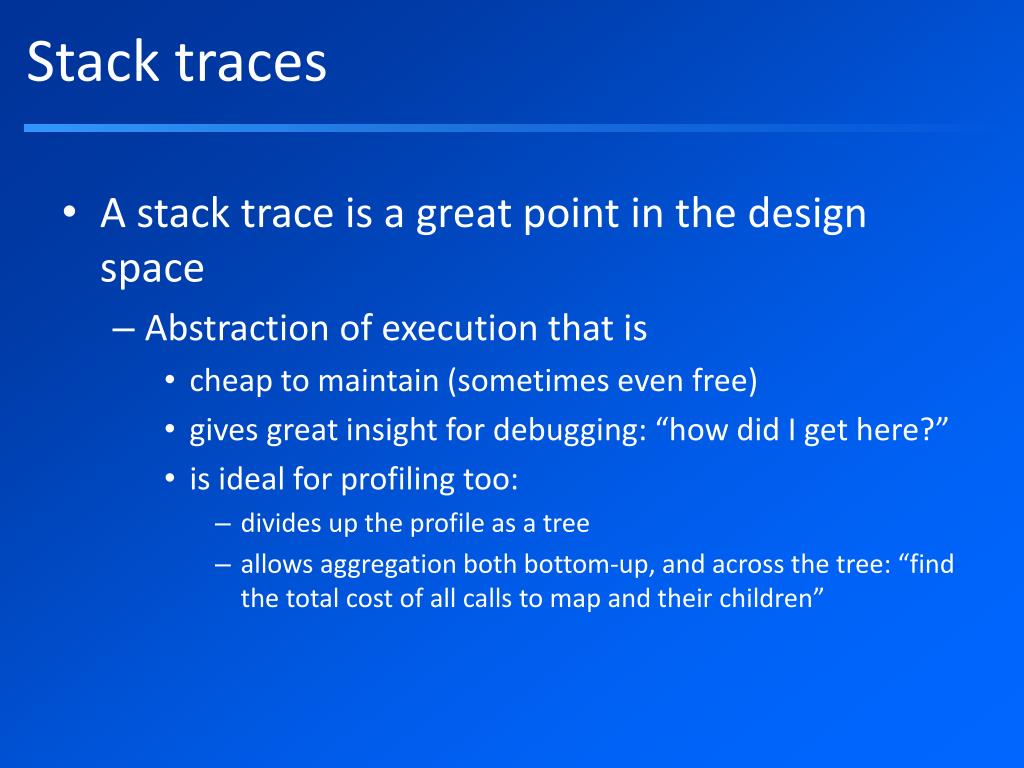 Stack traces

• A stack trace is a great point in the design space
– Abstraction of execution that is
• cheap to maintain (sometimes even free)
• gives great insight for debugging: “how did I get here?”
• is ideal for profiling too:
– divides up the profile as a tree
– allows aggregation both bottom-up, and across the tree: “find the total cost of all calls to map and their children”